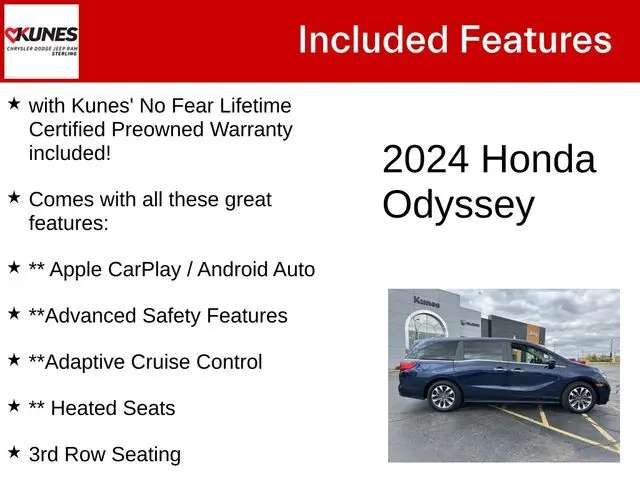 KUNES
CHRYSLER DODGE JEEP RAM
STERLING

Included Features

★ with Kunes' No Fear Lifetime Certified Preowned Warranty included!

★ Comes with all these great features:

★ ** Apple CarPlay / Android Auto

★ **Advanced Safety Features

★ **Adaptive Cruise Control

★ ** Heated Seats

★ 3rd Row Seating

2024 Honda Odyssey

Kunes